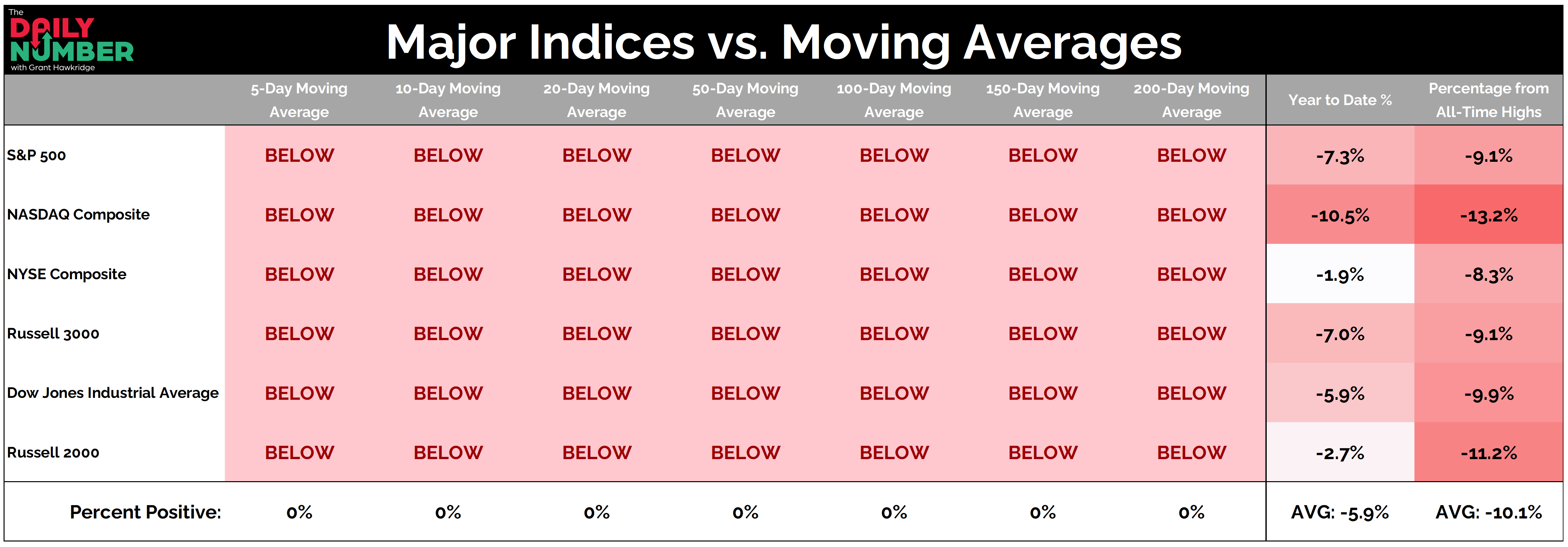 The DAILY NUMBER with Grant Hawkridge

Major Indices vs. Moving Averages

| | 5-Day Moving Average | 10-Day Moving Average | 20-Day Moving Average | 50-Day Moving Average | 100-Day Moving Average | 150-Day Moving Average | 200-Day Moving Average | Year to Date % | Percentage from All-Time Highs |
|---|---|---|---|---|---|---|---|---|---|
| S&P 500 | BELOW | BELOW | BELOW | BELOW | BELOW | BELOW | BELOW | -7.3% | -9.1% |
| NASDAQ Composite | BELOW | BELOW | BELOW | BELOW | BELOW | BELOW | BELOW | -10.5% | -13.2% |
| NYSE Composite | BELOW | BELOW | BELOW | BELOW | BELOW | BELOW | BELOW | -1.9% | -8.3% |
| Russell 3000 | BELOW | BELOW | BELOW | BELOW | BELOW | BELOW | BELOW | -7.0% | -9.1% |
| Dow Jones Industrial Average | BELOW | BELOW | BELOW | BELOW | BELOW | BELOW | BELOW | -5.9% | -9.9% |
| Russell 2000 | BELOW | BELOW | BELOW | BELOW | BELOW | BELOW | BELOW | -2.7% | -11.2% |
| Percent Positive: | 0% | 0% | 0% | 0% | 0% | 0% | 0% | AVG: -5.9% | AVG: -10.1% |